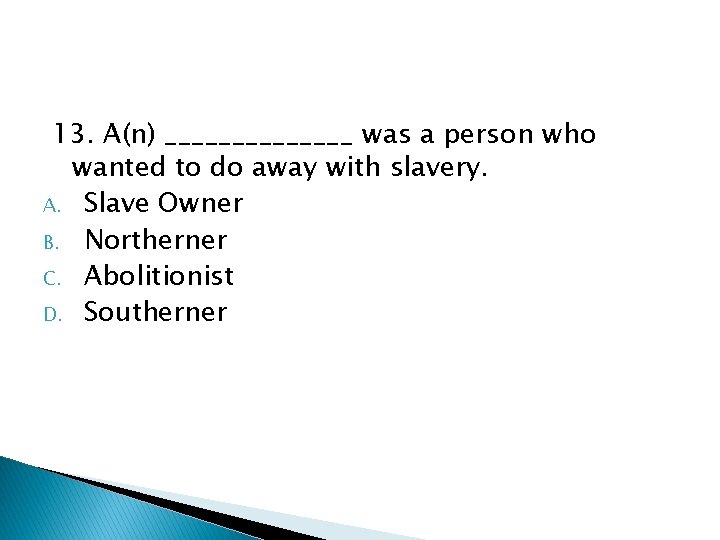 13. A(n) ______________ was a person who wanted to do away with slavery.

A. Slave Owner
B. Northerner
C. Abolitionist
D. Southerner